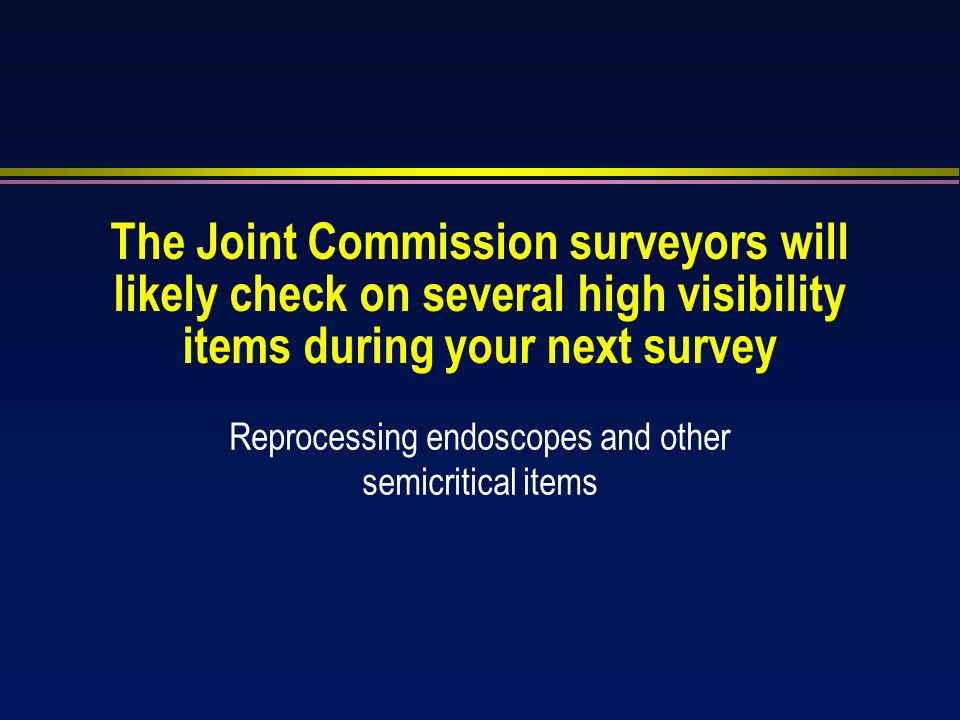 The Joint Commission surveyors will likely check on several high visibility items during your next survey

Reprocessing endoscopes and other semicritical items